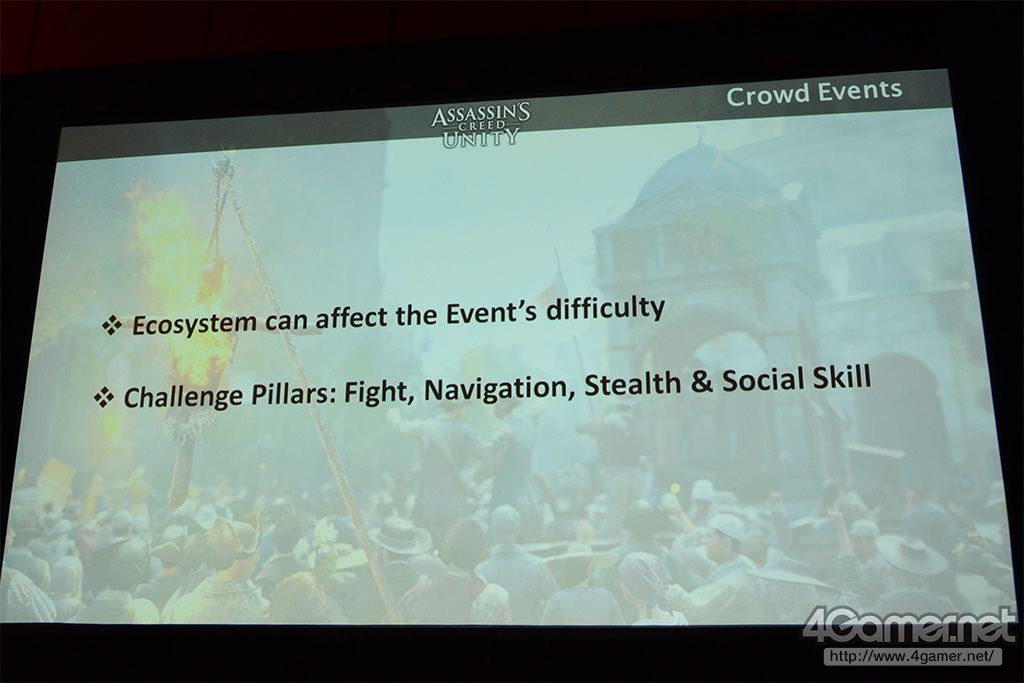 ASSASSIN'S CREED UNITY

Crowd Events

❖ Ecosystem can affect the Event's difficulty

❖ Challenge Pillars: Fight, Navigation, Stealth & Social Skill

4Gamer.net
http://www.4gamer.net/